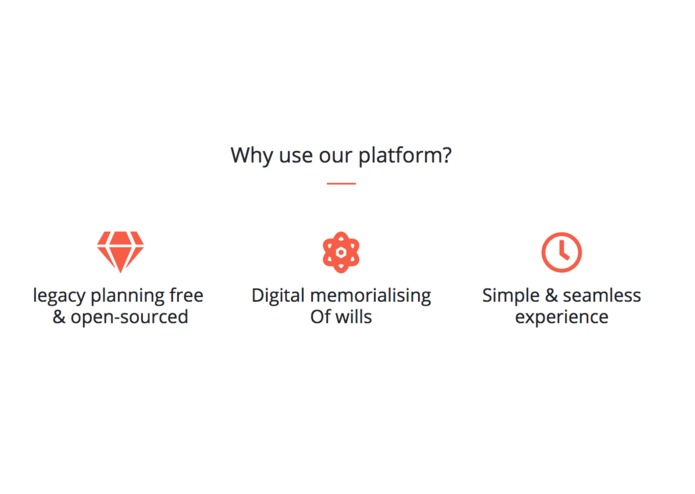 Why use our platform?

legacy planning free & open-sourced

Digital memorialising Of wills

Simple & seamless experience